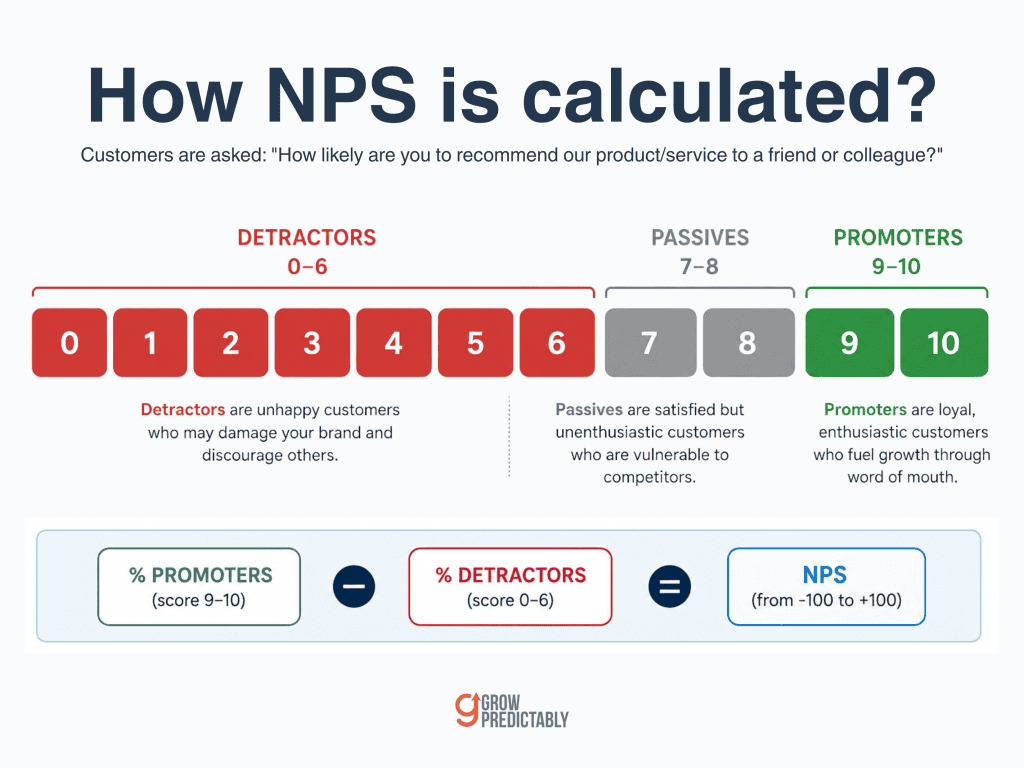 How NPS is calculated?

Customers are asked: "How likely are you to recommend our product/service to a friend or colleague?"

DETRACTORS
0–6

PASSIVES
7–8

PROMOTERS
9–10

0 1 2 3 4 5 6 7 8 9 10

Detractors are unhappy customers who may damage your brand and discourage others.

Passives are satisfied but unenthusiastic customers who are vulnerable to competitors.

Promoters are loyal, enthusiastic customers who fuel growth through word of mouth.

% PROMOTERS
(score 9–10)

−

% DETRACTORS
(score 0–6)

=

NPS
(from -100 to +100)

GROW PREDICTABLY